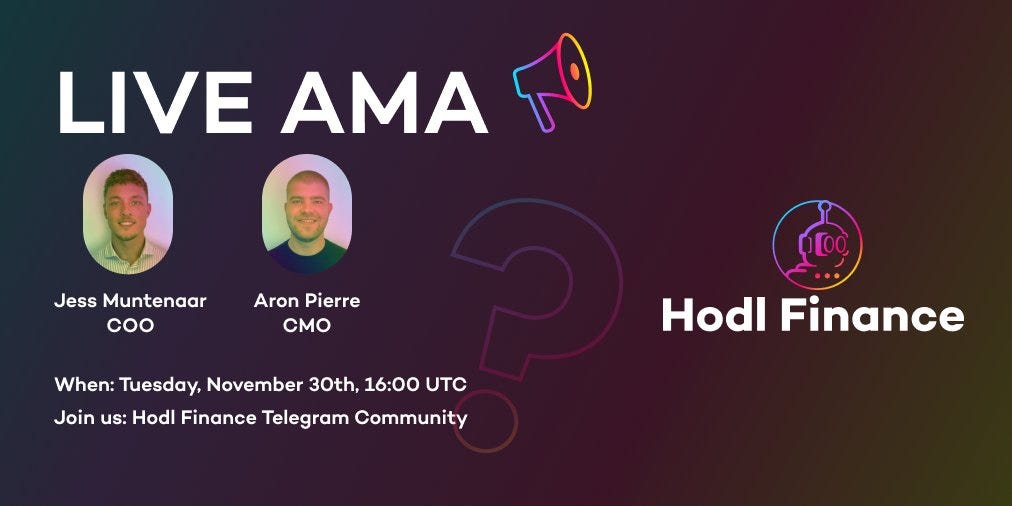 LIVE AMA

Jess Muntenaar
COO

Aron Pierre
CMO

When: Tuesday, November 30th, 16:00 UTC
Join us: Hodl Finance Telegram Community

Hodl Finance